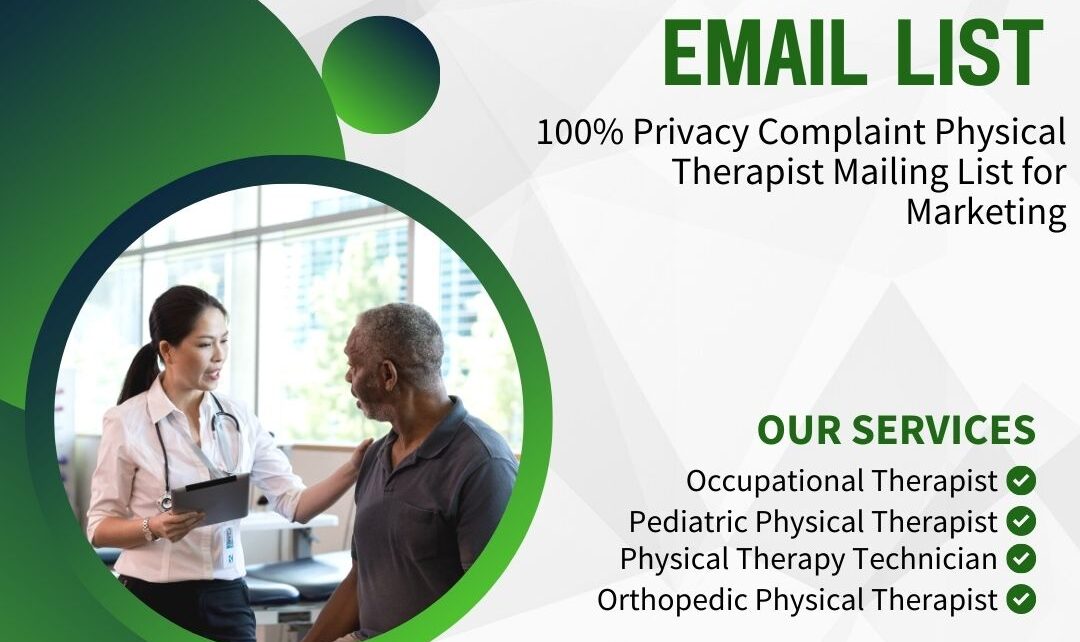 EMAIL LIST

100% Privacy Complaint Physical Therapist Mailing List for Marketing

OUR SERVICES

Occupational Therapist
Pediatric Physical Therapist
Physical Therapy Technician
Orthopedic Physical Therapist